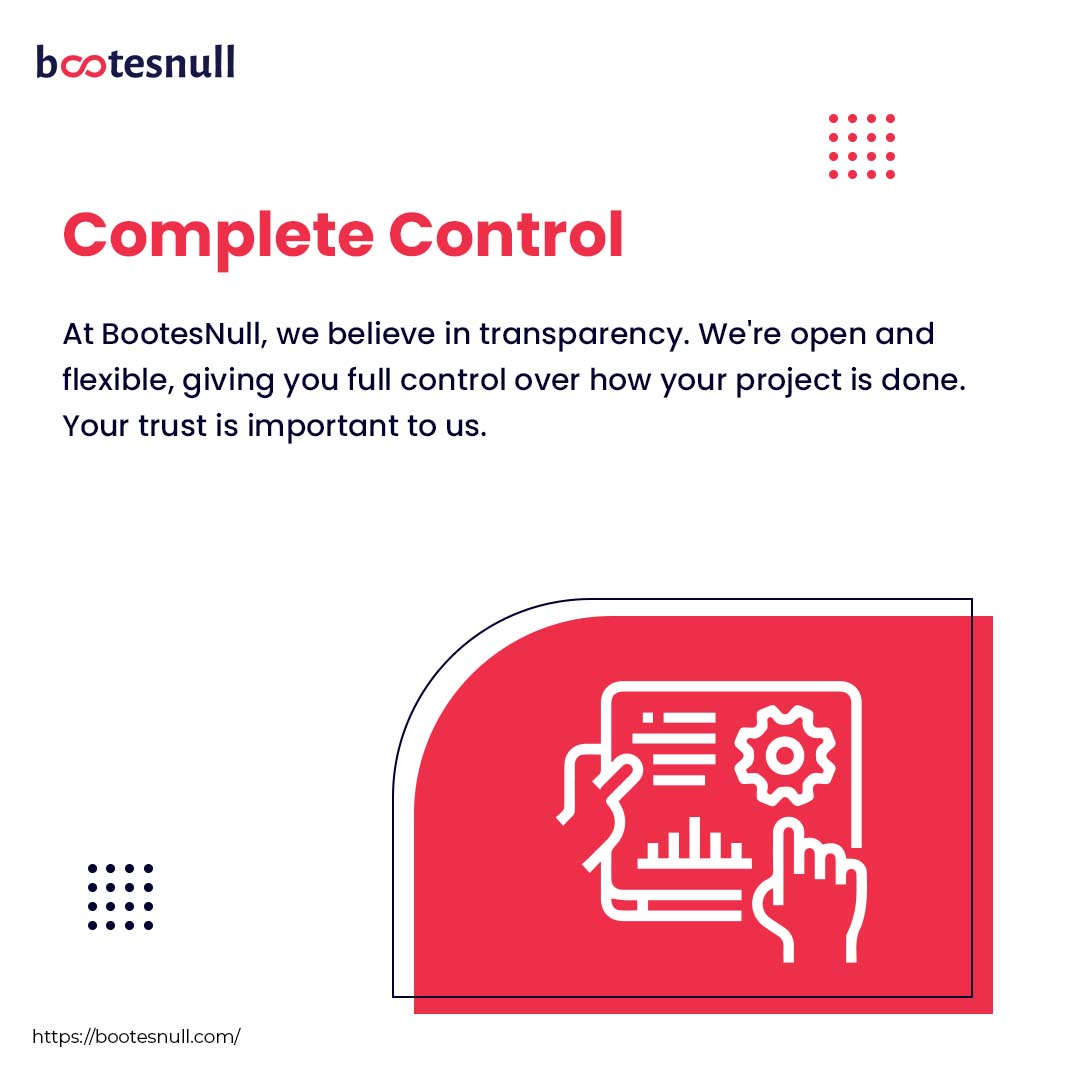 bootesnull

Complete Control

At BootesNull, we believe in transparency. We're open and flexible, giving you full control over how your project is done. Your trust is important to us.

https://bootesnull.com/